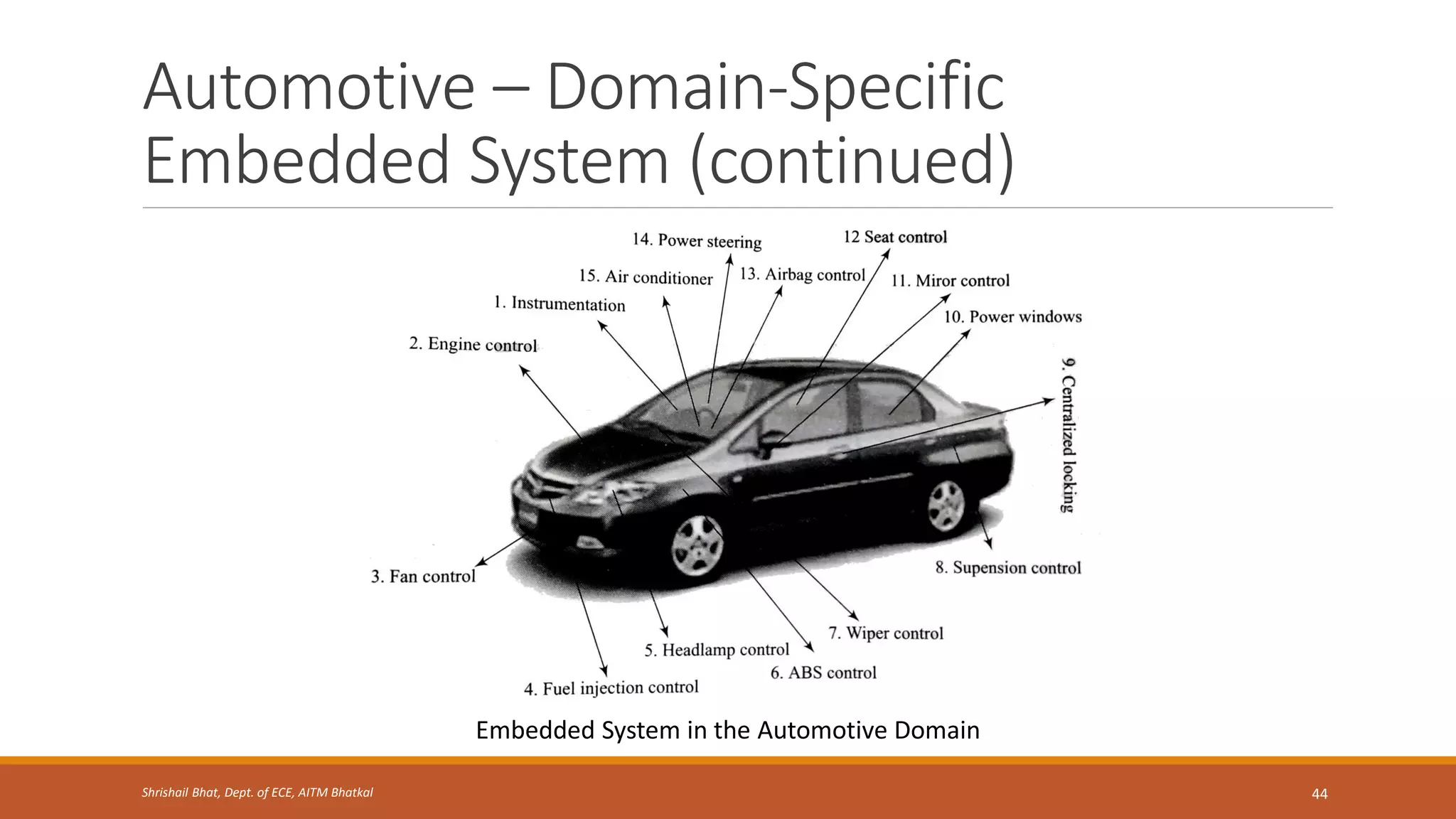 Automotive – Domain-Specific Embedded System (continued)

14. Power steering
12 Seat control
15. Air conditioner
13. Airbag control
11. Miror control
1. Instrumentation
10. Power windows
2. Engine control
9. Centralized locking
3. Fan control
8. Supension control
7. Wiper control
5. Headlamp control
6. ABS control
4. Fuel injection control

Embedded System in the Automotive Domain

Shrishail Bhat, Dept. of ECE, AITM Bhatkal
44